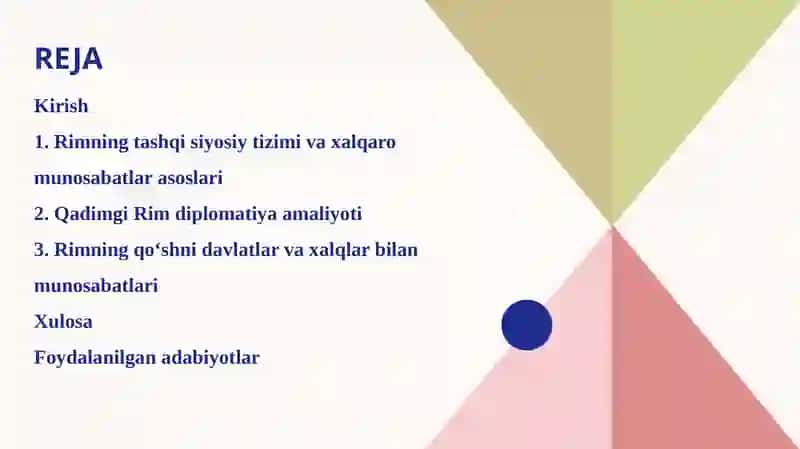 REJA

Kirish

1. Rimning tashqi siyosiy tizimi va xalqaro munosabatlar asoslari

2. Qadimgi Rim diplomatiya amaliyoti

3. Rimning qo‘shni davlatlar va xalqlar bilan munosabatlari

Xulosa

Foydalanilgan adabiyotlar